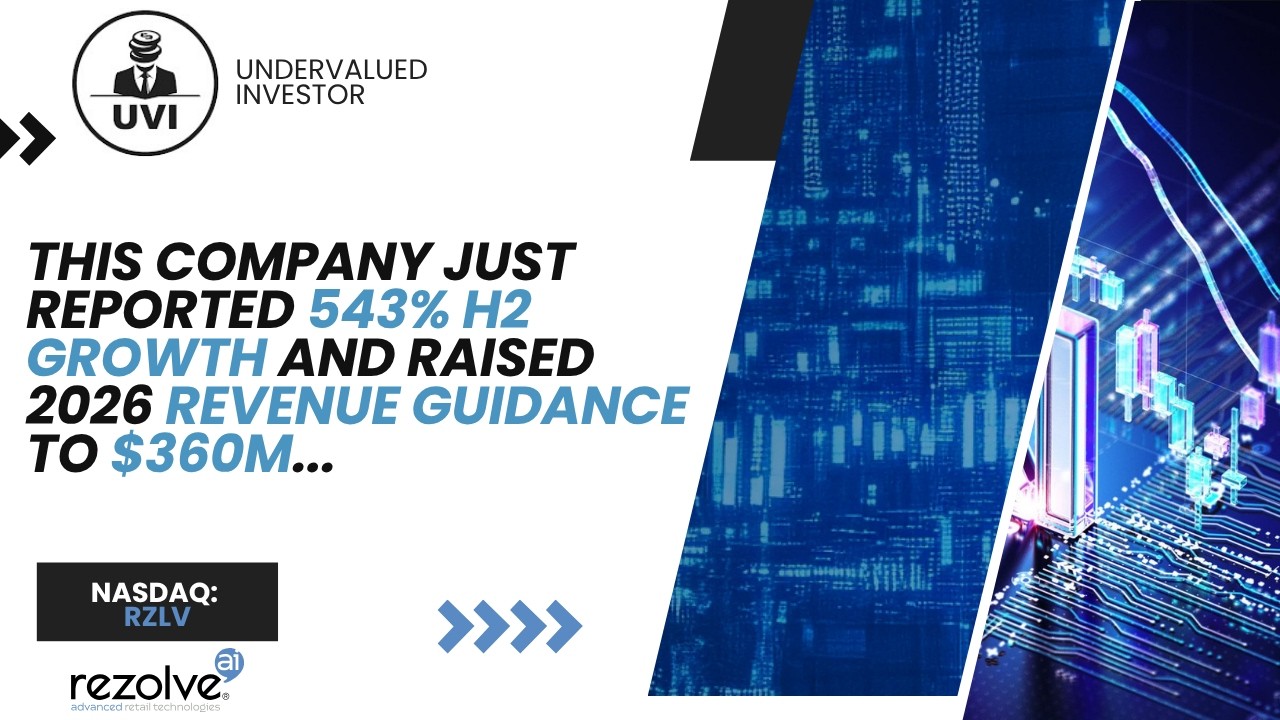 UVI

UNDERVALUED INVESTOR

THIS COMPANY JUST REPORTED 543% H2 GROWTH AND RAISED 2026 REVENUE GUIDANCE TO $360M...

NASDAQ: RZLV

rezolve ai
advanced retail technologies